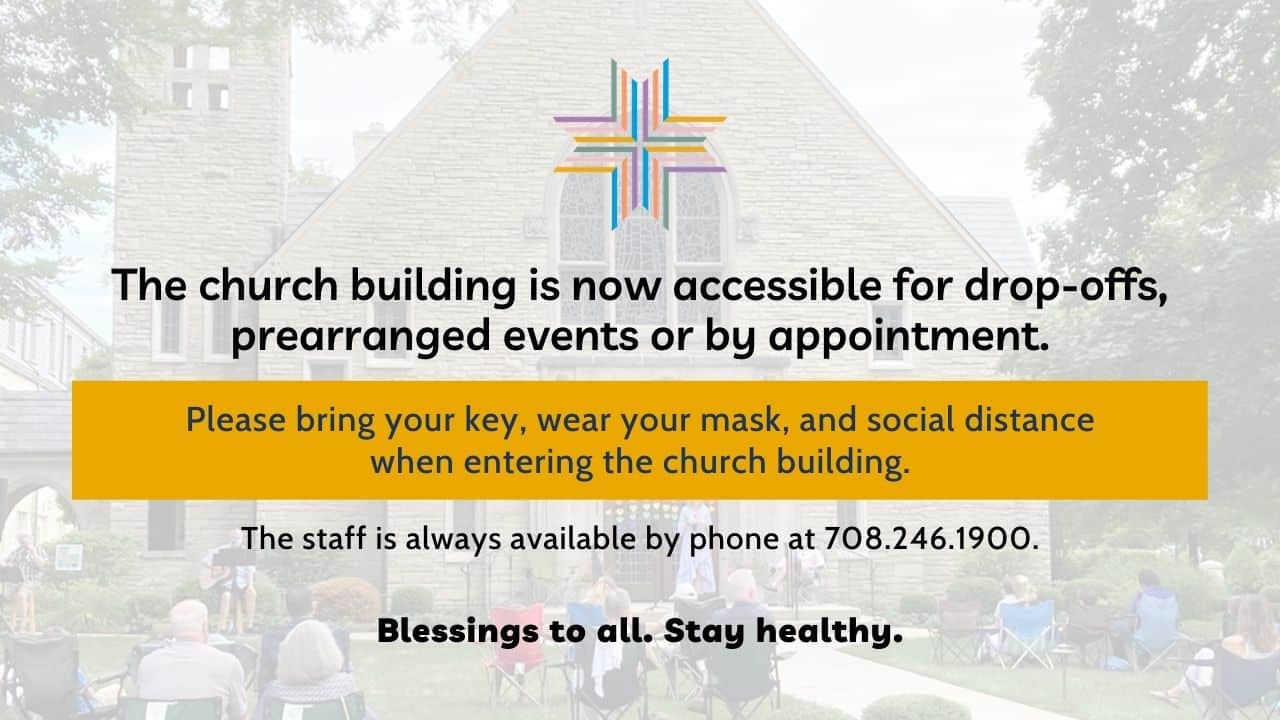 The church building is now accessible for drop-offs, prearranged events or by appointment.

Please bring your key, wear your mask, and social distance when entering the church building.

The staff is always available by phone at 708.246.1900.

Blessings to all. Stay healthy.